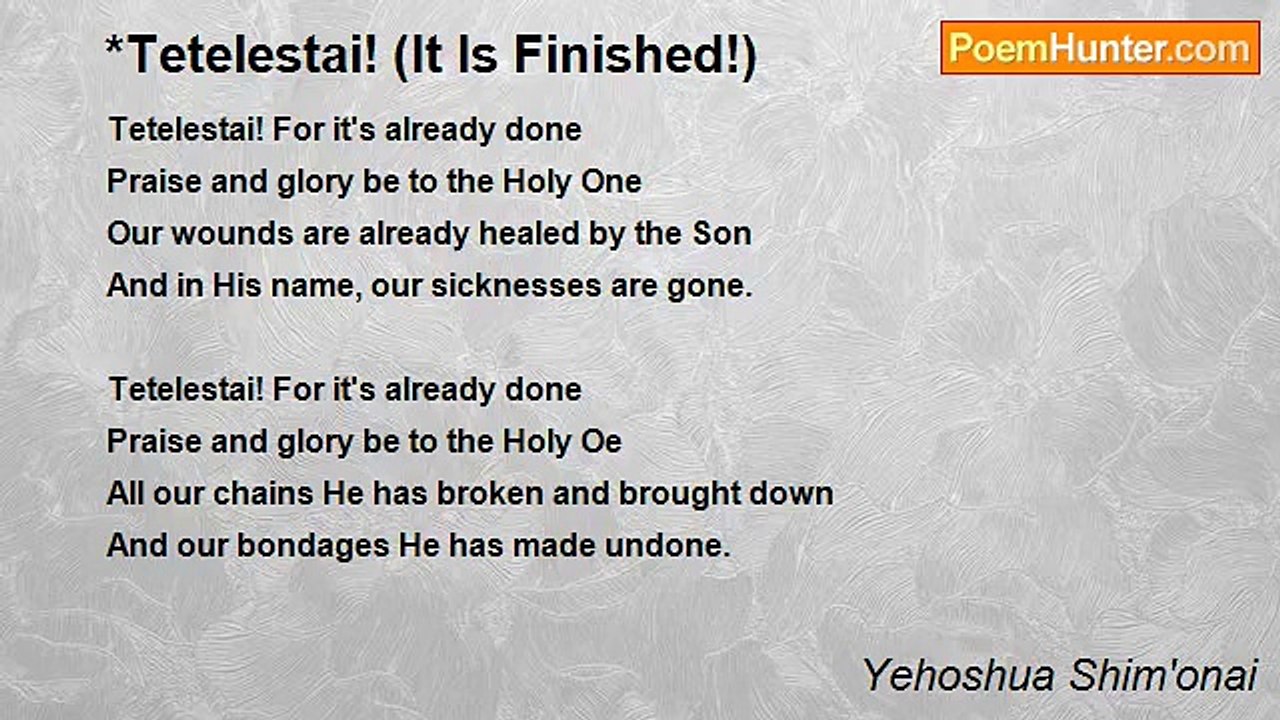 *Tetelestai! (It Is Finished!)

PoemHunter.com

Tetelestai! For it's already done
Praise and glory be to the Holy One
Our wounds are already healed by the Son
And in His name, our sicknesses are gone.

Tetelestai! For it's already done
Praise and glory be to the Holy Oe
All our chains He has broken and brought down
And our bondages He has made undone.

Yehoshua Shim'onai